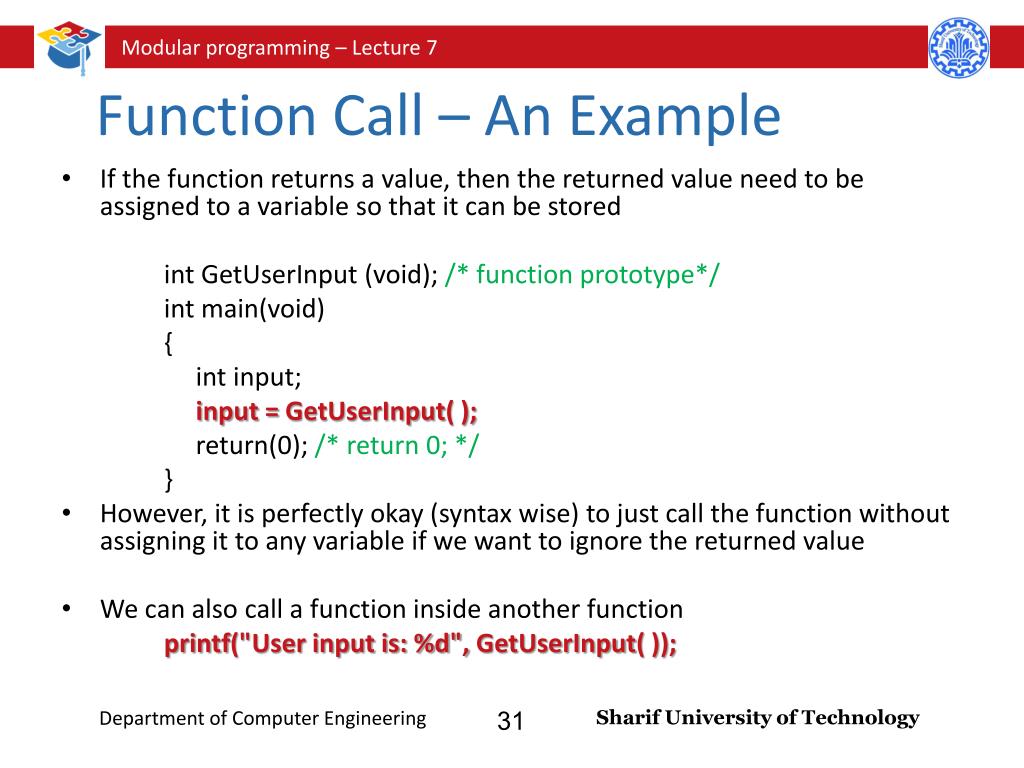 Modular programming – Lecture 7

Function Call – An Example

• If the function returns a value, then the returned value need to be assigned to a variable so that it can be stored

int GetUserInput (void); /* function prototype*/
int main(void)
{
int input;
input = GetUserInput( );
return(0); /* return 0; */
}

• However, it is perfectly okay (syntax wise) to just call the function without assigning it to any variable if we want to ignore the returned value

• We can also call a function inside another function
printf("User input is: %d", GetUserInput( ));

Department of Computer Engineering

31

Sharif University of Technology